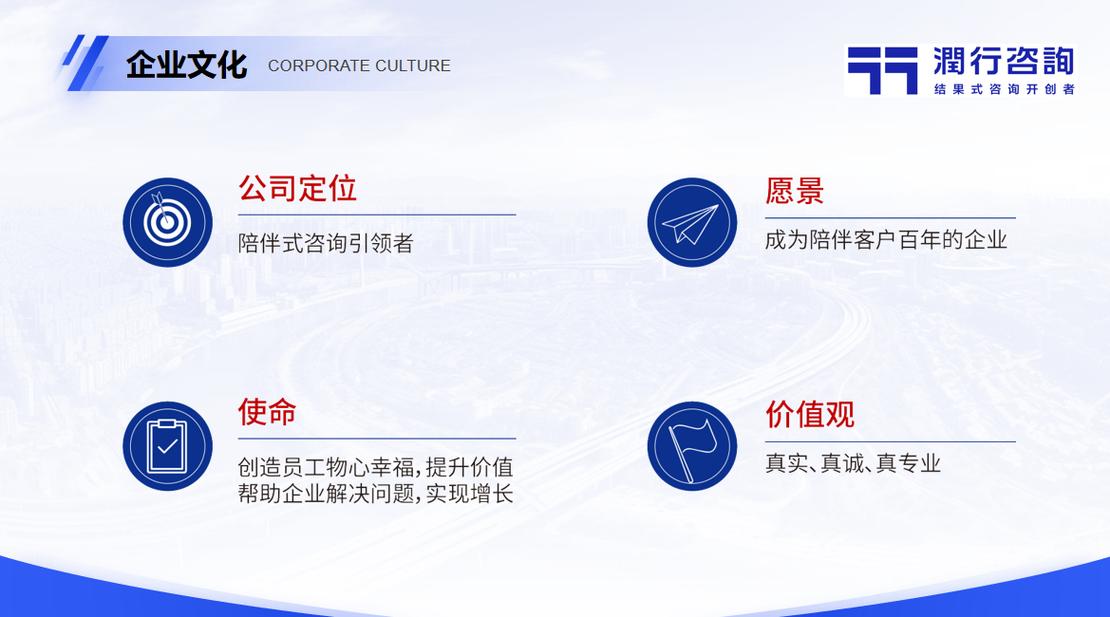 企业文化 CORPORATE CULTURE

潤行咨詢
结果式咨询开创者

公司定位
陪伴式咨询引领者

愿景
成为陪伴客户百年的企业

使命
创造员工物心幸福,提升价值
帮助企业解决问题,实现增长

价值观
真实、真诚、真专业